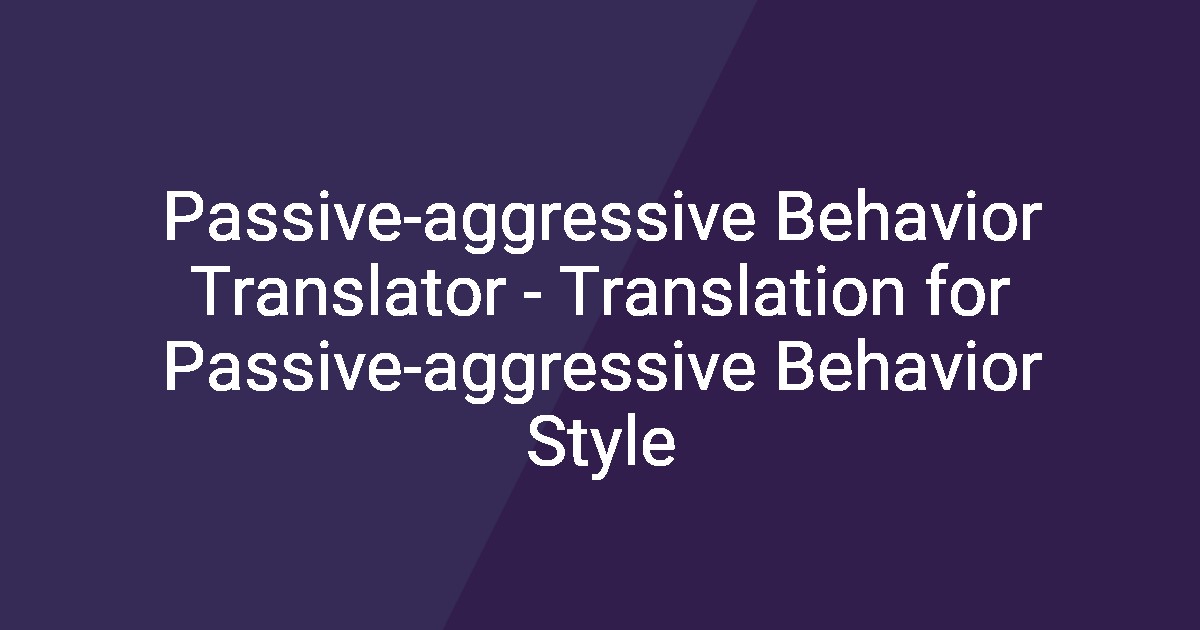 Passive-aggressive Behavior Translator - Translation for Passive-aggressive Behavior Style